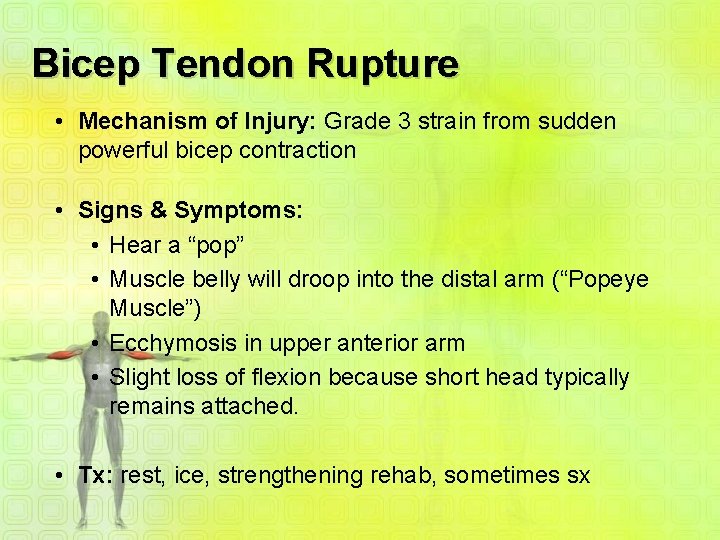 Bicep Tendon Rupture

• Mechanism of Injury: Grade 3 strain from sudden powerful bicep contraction

• Signs & Symptoms:
  • Hear a “pop”
  • Muscle belly will droop into the distal arm (“Popeye Muscle”)
  • Ecchymosis in upper anterior arm
  • Slight loss of flexion because short head typically remains attached.

• Tx: rest, ice, strengthening rehab, sometimes sx